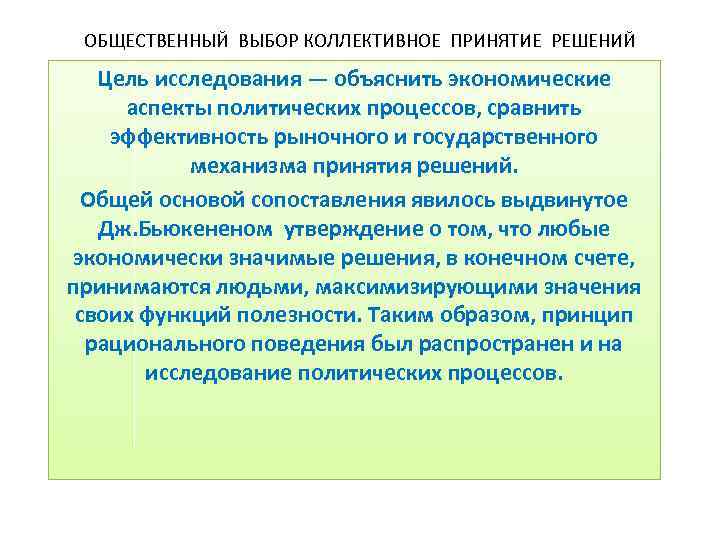 ОБЩЕСТВЕННЫЙ ВЫБОР КОЛЛЕКТИВНОЕ ПРИНЯТИЕ РЕШЕНИЙ

Цель исследования — объяснить экономические аспекты политических процессов, сравнить эффективность рыночного и государственного механизма принятия решений.

Общей основой сопоставления явилось выдвинутое Дж.Бьюкененом утверждение о том, что любые экономически значимые решения, в конечном счете, принимаются людьми, максимизирующими значения своих функций полезности. Таким образом, принцип рационального поведения был распространен и на исследование политических процессов.